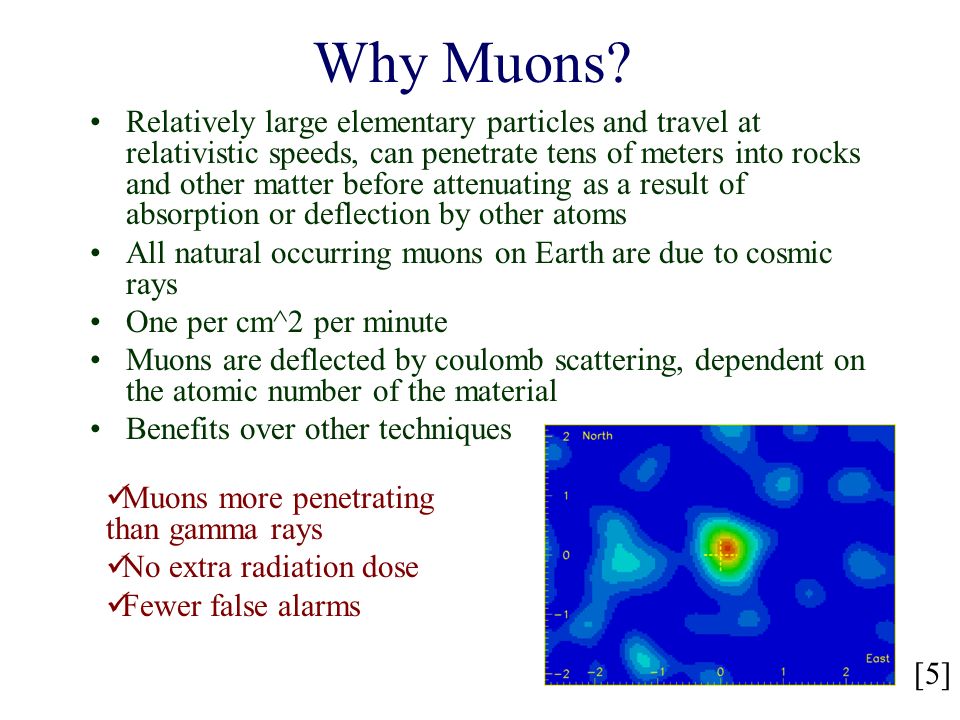 Why Muons?

• Relatively large elementary particles and travel at relativistic speeds, can penetrate tens of meters into rocks and other matter before attenuating as a result of absorption or deflection by other atoms

• All natural occurring muons on Earth are due to cosmic rays

• One per cm^2 per minute

• Muons are deflected by coulomb scattering, dependent on the atomic number of the material

• Benefits over other techniques

✓Muons more penetrating than gamma rays
✓No extra radiation dose
✓Fewer false alarms

2 North
1
0
−1
−2 −2 −1 0 1 2
East

[5]